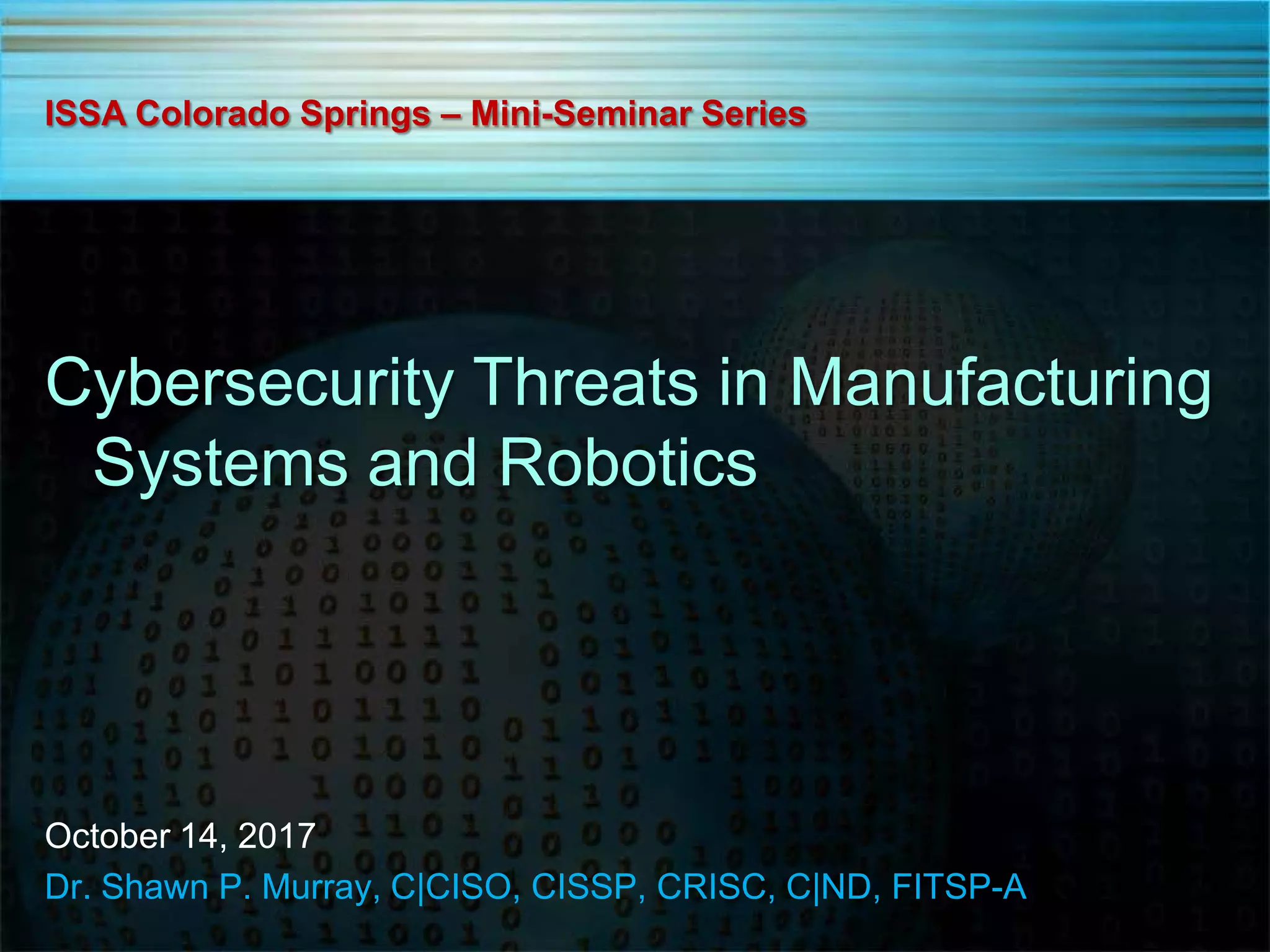 ISSA Colorado Springs – Mini-Seminar Series

Cybersecurity Threats in Manufacturing Systems and Robotics

October 14, 2017

Dr. Shawn P. Murray, C|CISO, CISSP, CRISC, C|ND, FITSP-A